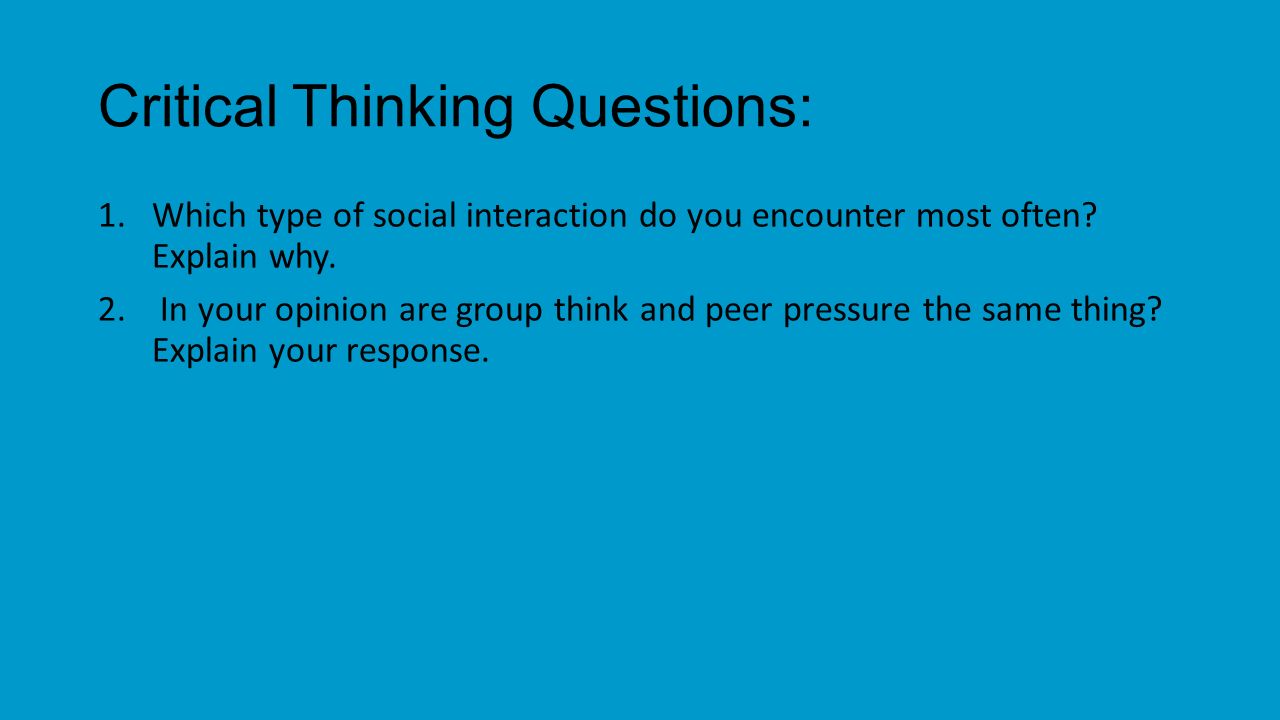 Critical Thinking Questions:

1. Which type of social interaction do you encounter most often? Explain why.

2. In your opinion are group think and peer pressure the same thing? Explain your response.